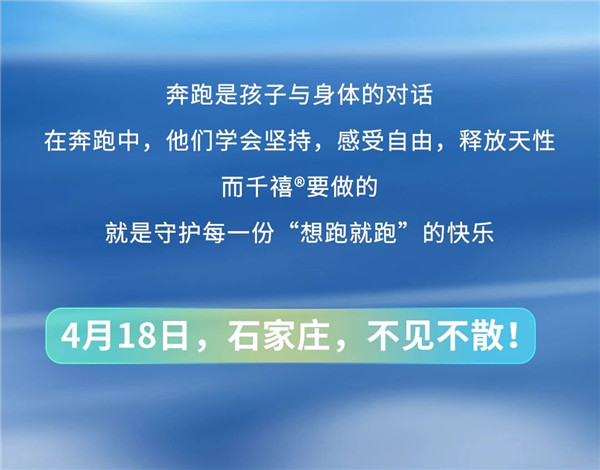 奔跑是孩子与身体的对话
在奔跑中，他们学会坚持，感受自由，释放天性
而千禧®要做的
就是守护每一份“想跑就跑”的快乐

4月18日，石家庄，不见不散！